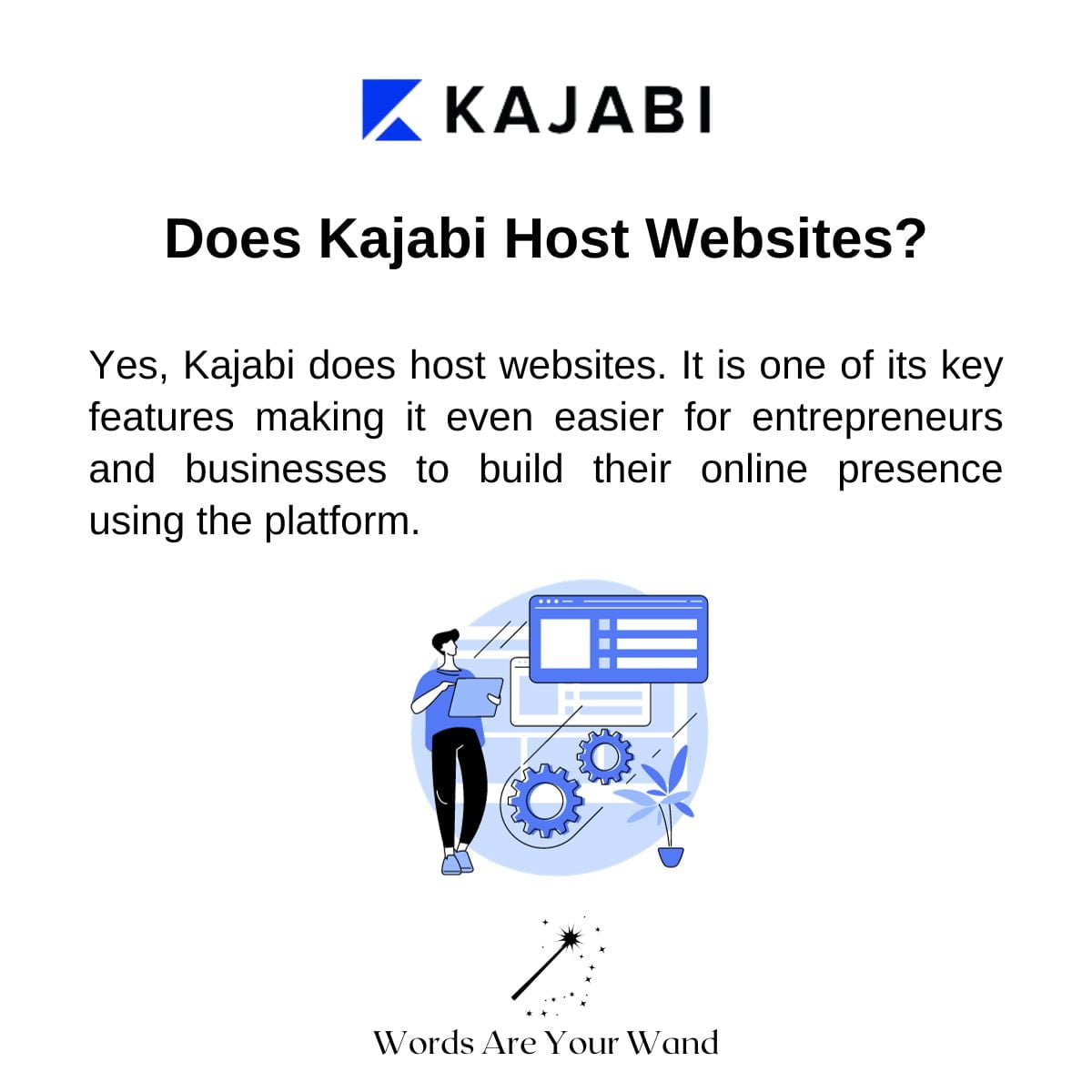 KAJABI

Does Kajabi Host Websites?

Yes, Kajabi does host websites. It is one of its key features making it even easier for entrepreneurs and businesses to build their online presence using the platform.

Words Are Your Wand